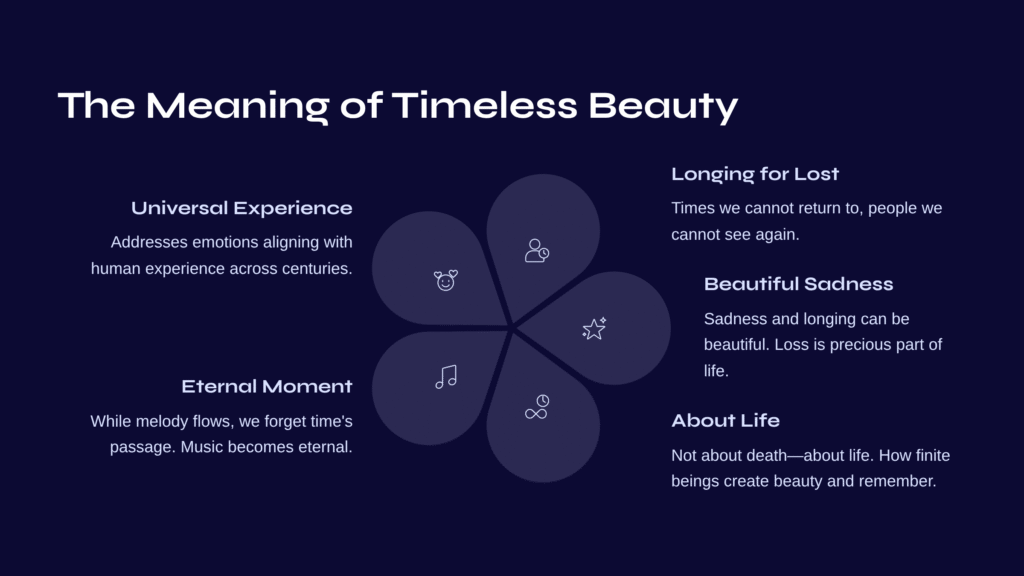 The Meaning of Timeless Beauty

Universal Experience

Addresses emotions aligning with human experience across centuries.

Eternal Moment

While melody flows, we forget time's passage. Music becomes eternal.

Longing for Lost

Times we cannot return to, people we cannot see again.

Beautiful Sadness

Sadness and longing can be beautiful. Loss is precious part of life.

About Life

Not about death—about life. How finite beings create beauty and remember.